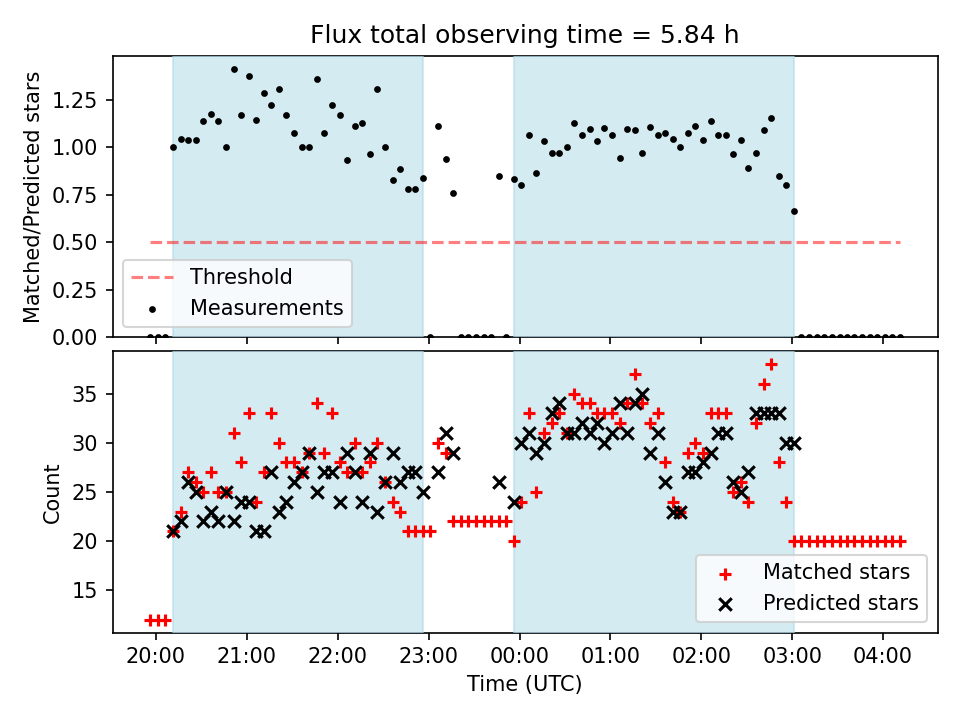 Flux total observing time = 5.84 h

Matched/Predicted stars

1.25
1.00
0.75
0.50
0.25
0.00

Threshold
Measurements

Count

35
30
25
20
15

Matched stars
Predicted stars

20:00 21:00 22:00 23:00 00:00 01:00 02:00 03:00 04:00

Time (UTC)